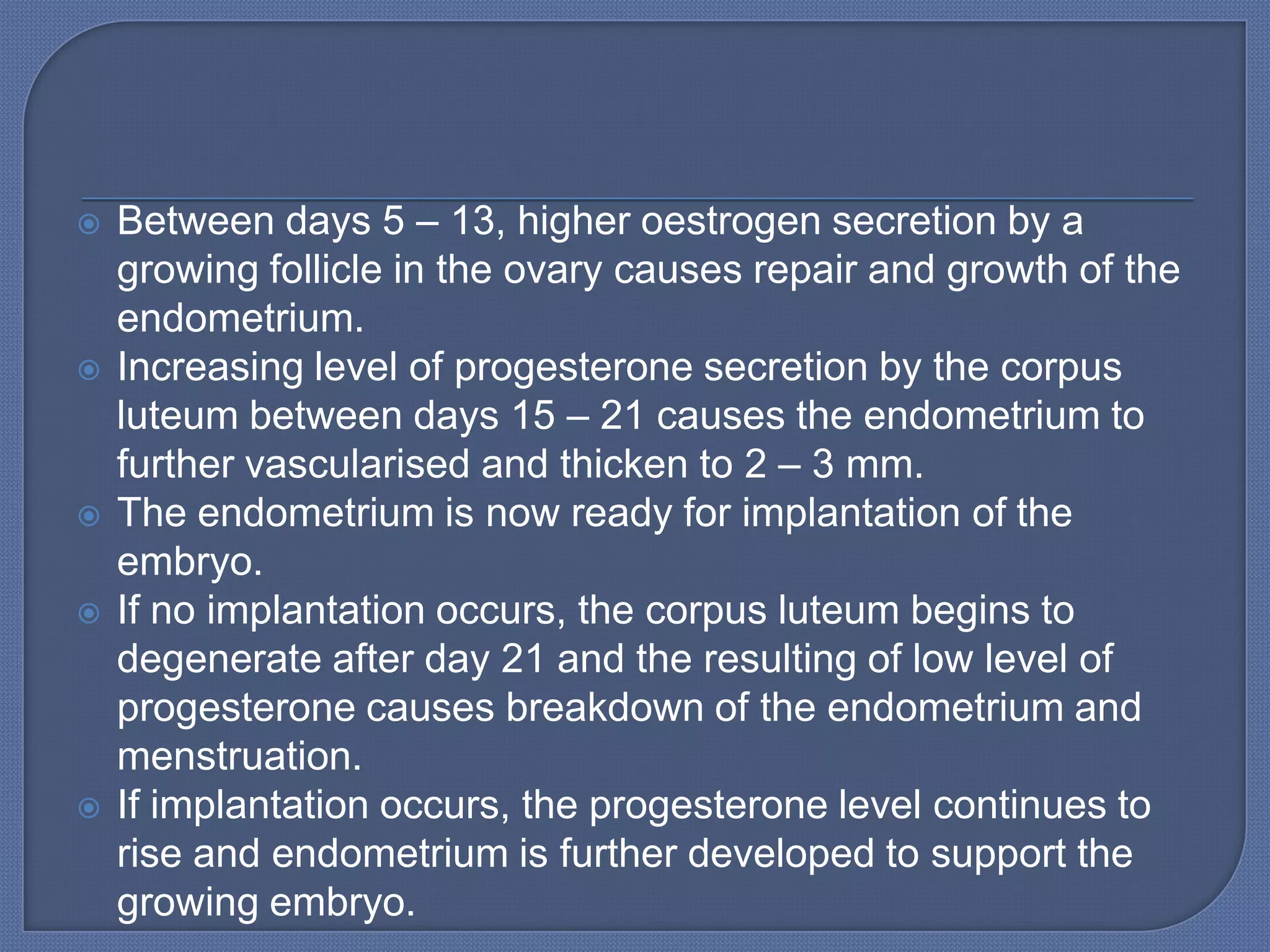 Between days 5 – 13, higher oestrogen secretion by a growing follicle in the ovary causes repair and growth of the endometrium.

Increasing level of progesterone secretion by the corpus luteum between days 15 – 21 causes the endometrium to further vascularised and thicken to 2 – 3 mm.

The endometrium is now ready for implantation of the embryo.

If no implantation occurs, the corpus luteum begins to degenerate after day 21 and the resulting of low level of progesterone causes breakdown of the endometrium and menstruation.

If implantation occurs, the progesterone level continues to rise and endometrium is further developed to support the growing embryo.